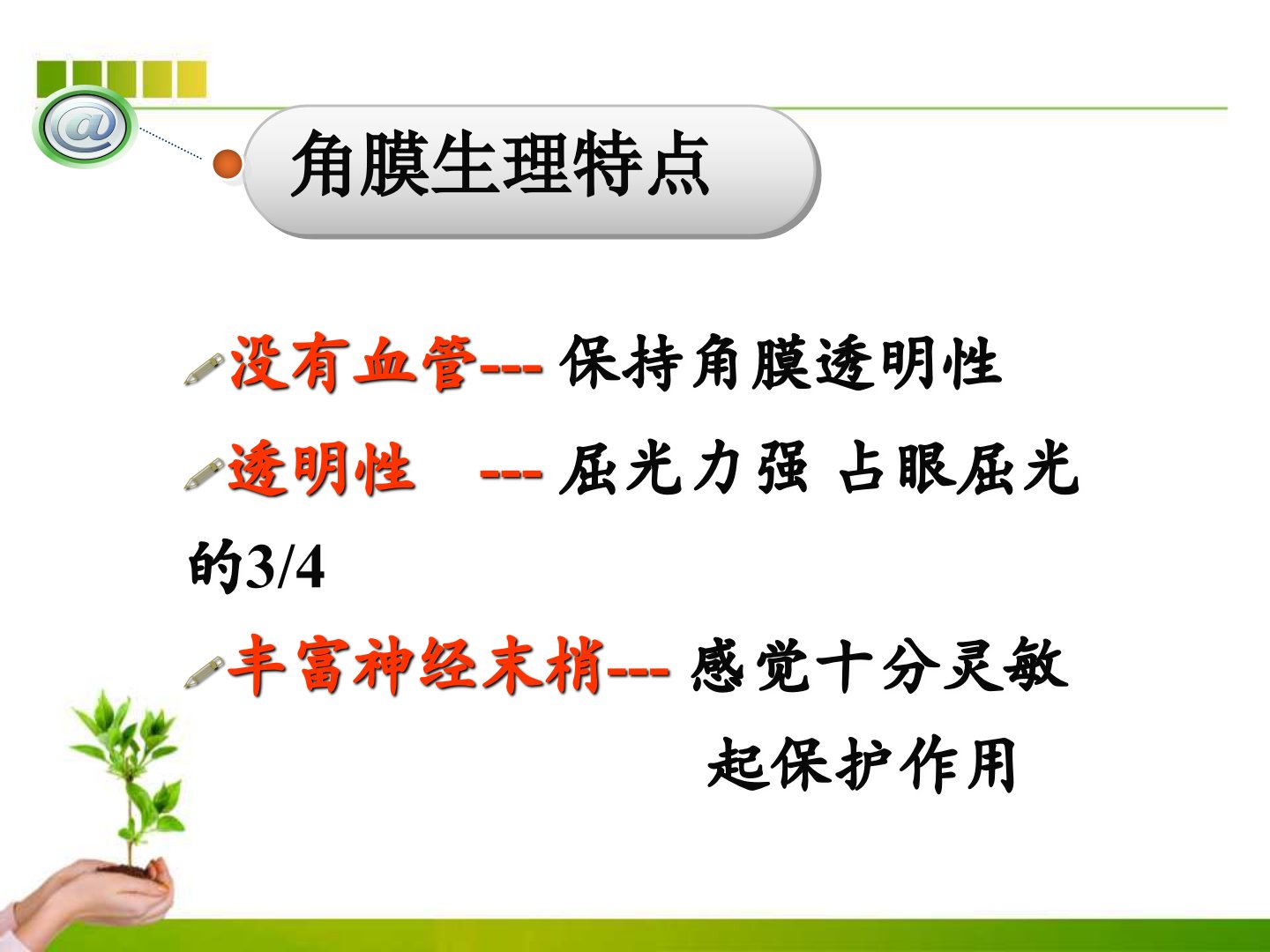 @

角膜生理特点

没有血管--- 保持角膜透明性

透明性 --- 屈光力强 占眼屈光的3/4

丰富神经末梢--- 感觉十分灵敏

起保护作用